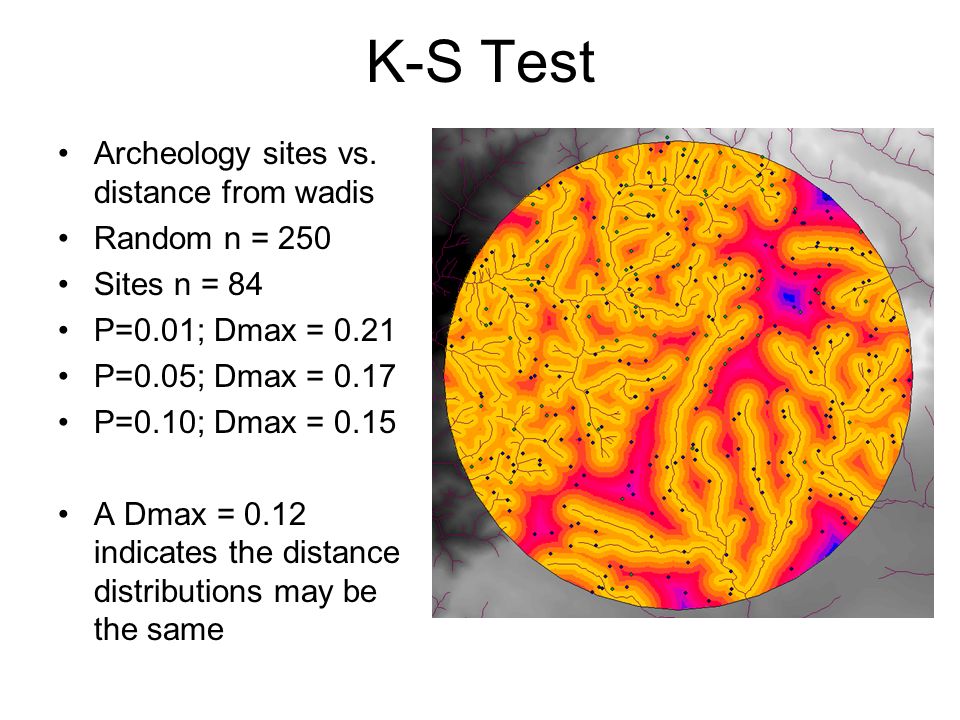 K-S Test

• Archeology sites vs. distance from wadis
• Random n = 250
• Sites n = 84
• P=0.01; Dmax = 0.21
• P=0.05; Dmax = 0.17
• P=0.10; Dmax = 0.15

• A Dmax = 0.12 indicates the distance distributions may be the same